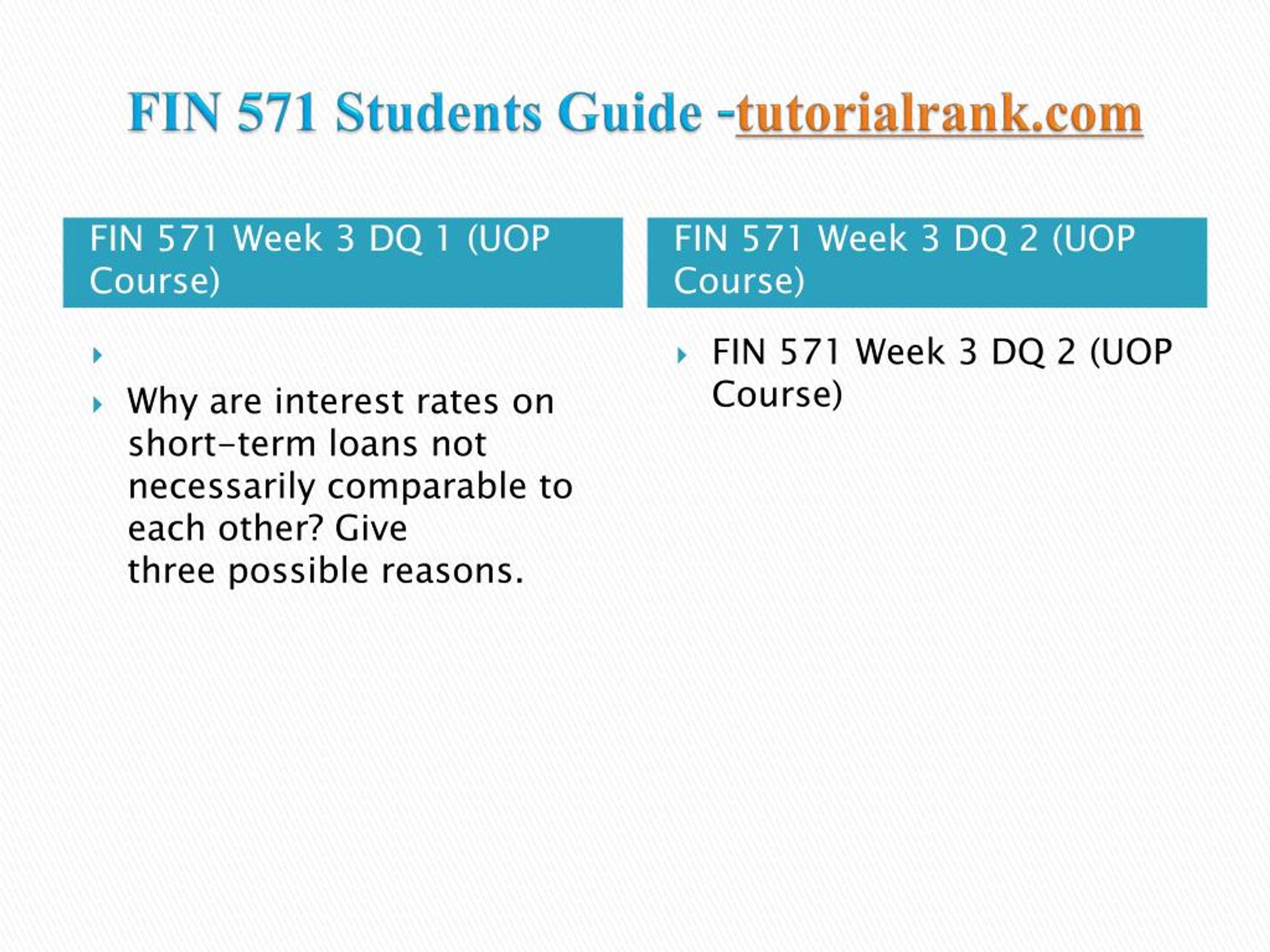 FIN 571 Students Guide -tutorialrank.com

FIN 571 Week 3 DQ 1 (UOP Course)

Why are interest rates on short-term loans not necessarily comparable to each other? Give three possible reasons.

FIN 571 Week 3 DQ 2 (UOP Course)

FIN 571 Week 3 DQ 2 (UOP Course)